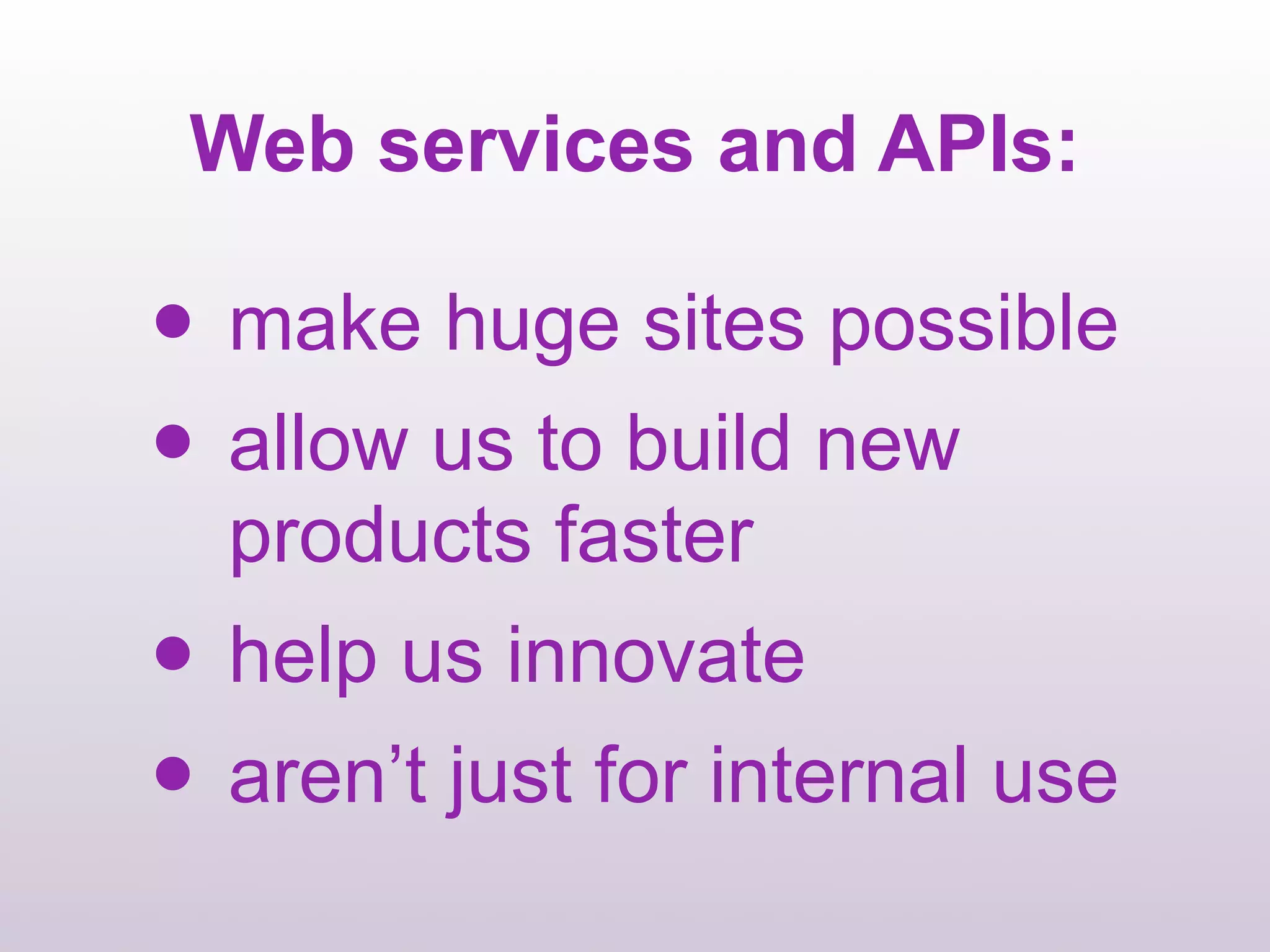 Web services and APIs:

• make huge sites possible
• allow us to build new products faster
• help us innovate
• aren’t just for internal use